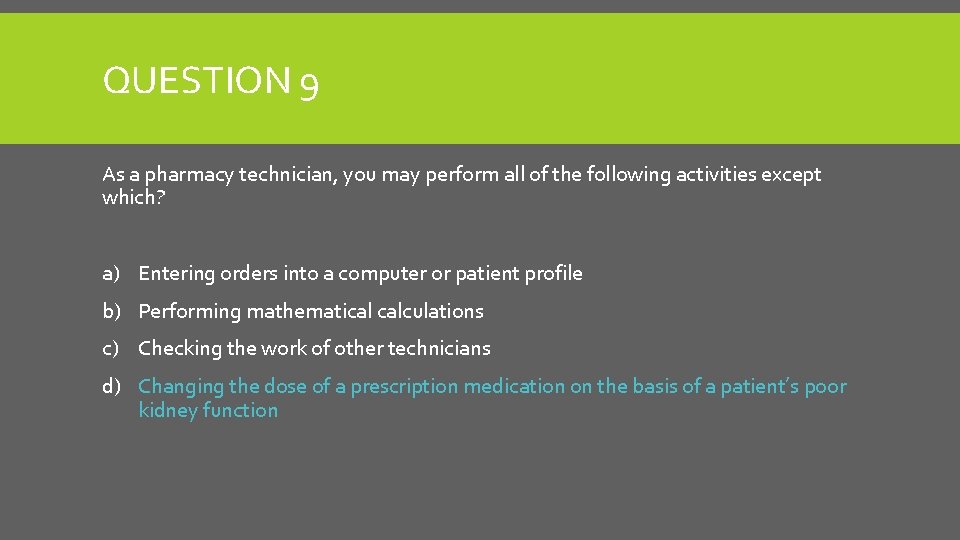 QUESTION 9

As a pharmacy technician, you may perform all of the following activities except which?

a) Entering orders into a computer or patient profile
b) Performing mathematical calculations
c) Checking the work of other technicians
d) Changing the dose of a prescription medication on the basis of a patient's poor kidney function